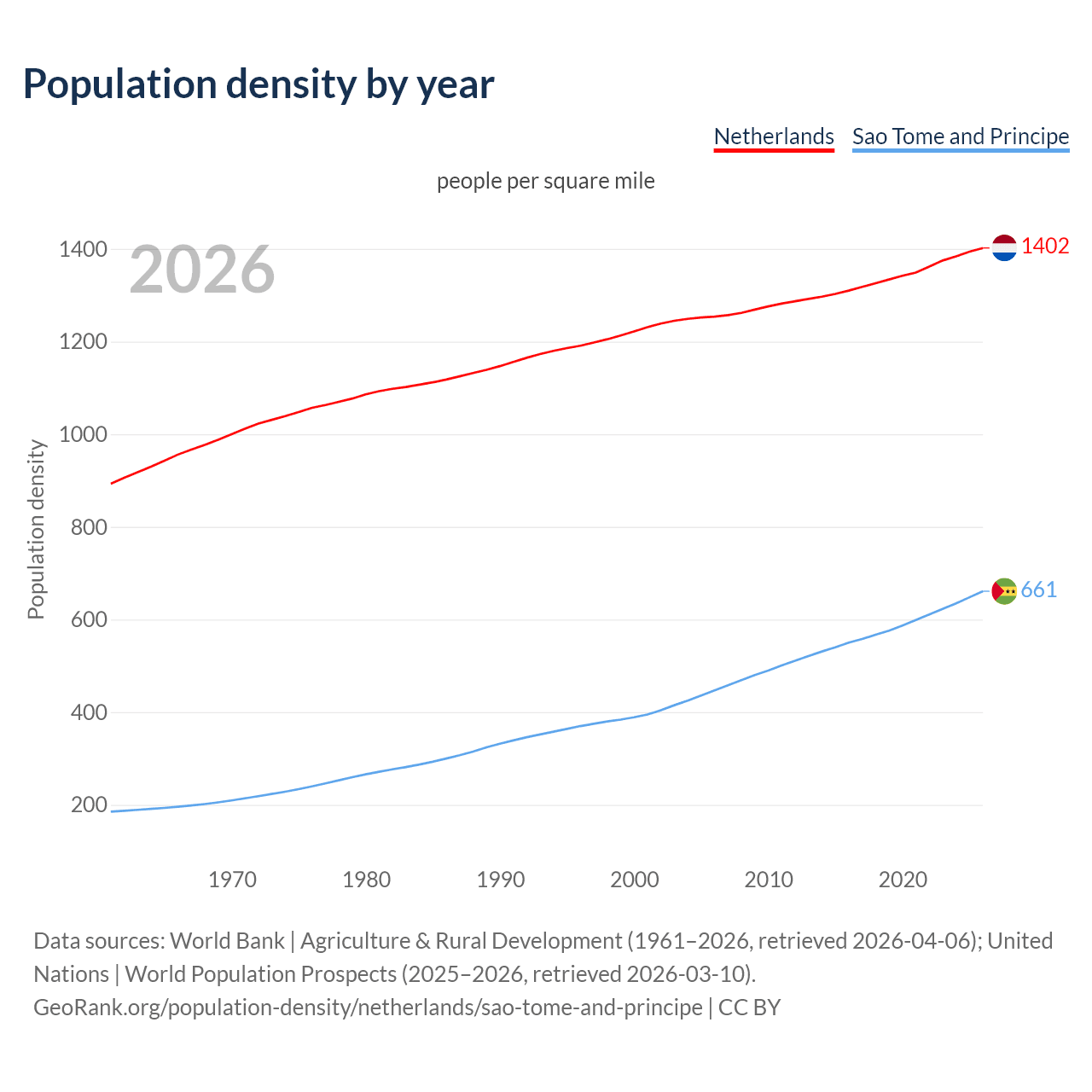 Population density by year

Netherlands Sao Tome and Principe

people per square mile

2026

Population density

1400
1200
1000
800
600
400
200

1402
661

1970 1980 1990 2000 2010 2020

Data sources: World Bank | Agriculture & Rural Development (1961–2026, retrieved 2026-04-06); United Nations | World Population Prospects (2025–2026, retrieved 2026-03-10).
GeoRank.org/population-density/netherlands/sao-tome-and-principe | CC BY